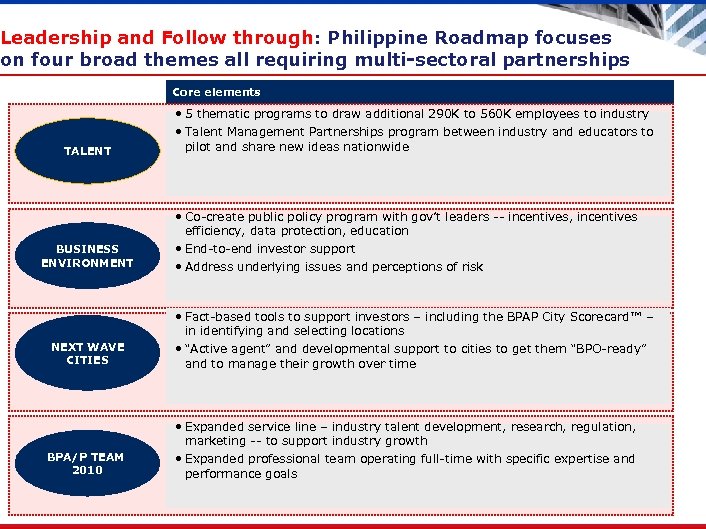 Leadership and Follow through: Philippine Roadmap focuses on four broad themes all requiring multi-sectoral partnerships

Core elements

TALENT

• 5 thematic programs to draw additional 290K to 560K employees to industry
• Talent Management Partnerships program between industry and educators to pilot and share new ideas nationwide

BUSINESS ENVIRONMENT

• Co-create public policy program with gov't leaders -- incentives, incentives efficiency, data protection, education
• End-to-end investor support
• Address underlying issues and perceptions of risk

NEXT WAVE CITIES

• Fact-based tools to support investors – including the BPAP City Scorecard™ – in identifying and selecting locations
• "Active agent" and developmental support to cities to get them "BPO-ready" and to manage their growth over time

BPA/P TEAM 2010

• Expanded service line – industry talent development, research, regulation, marketing -- to support industry growth
• Expanded professional team operating full-time with specific expertise and performance goals